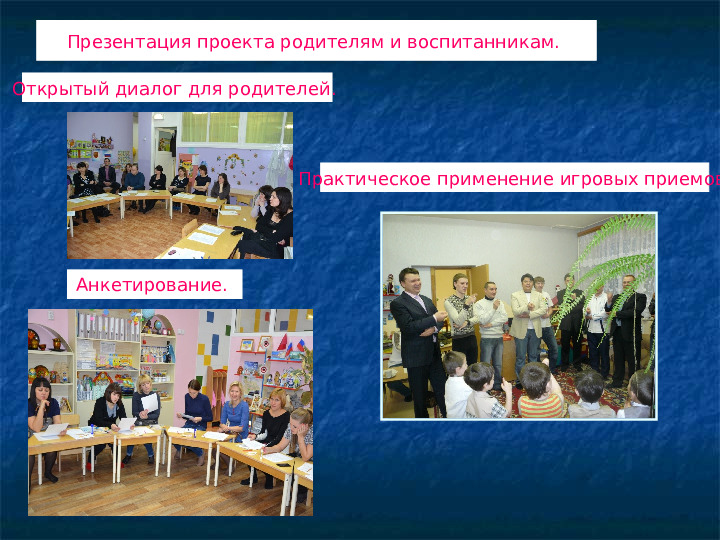 Презентация проекта родителям и воспитанникам.

Открытый диалог для родителей.

Практическое применение игровых приемов

Анкетирование.